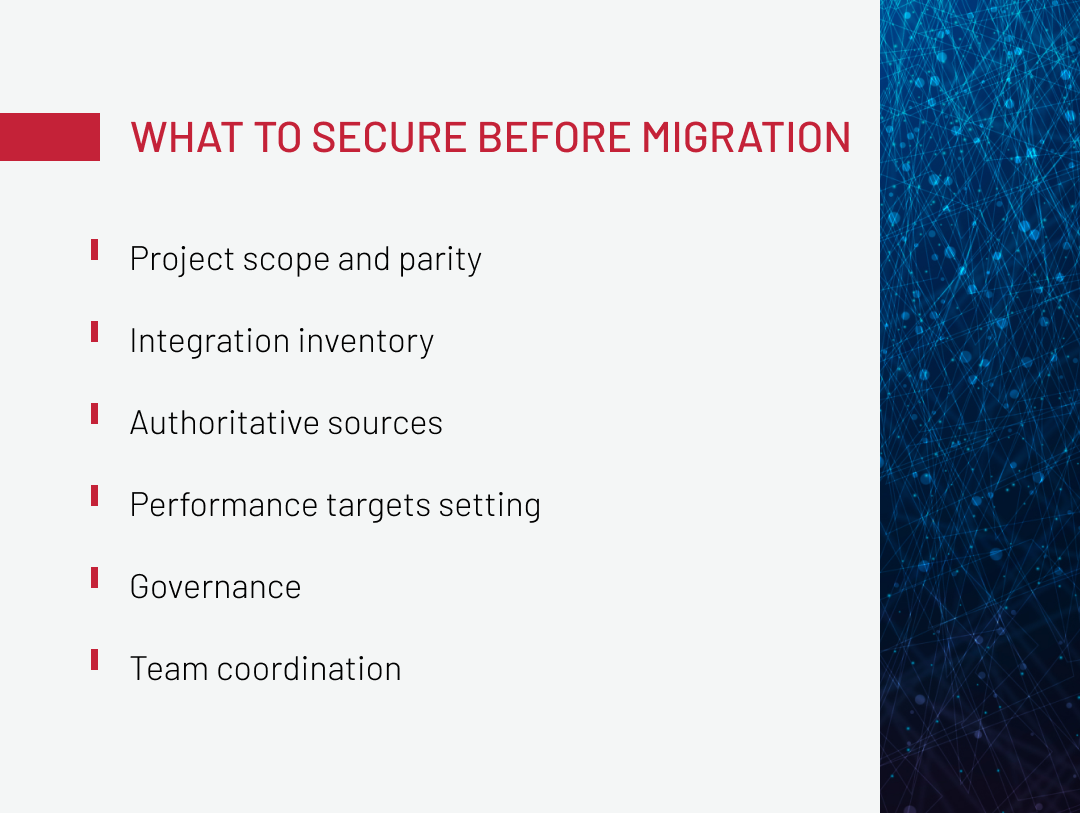 WHAT TO SECURE BEFORE MIGRATION

Project scope and parity

Integration inventory

Authoritative sources

Performance targets setting

Governance

Team coordination